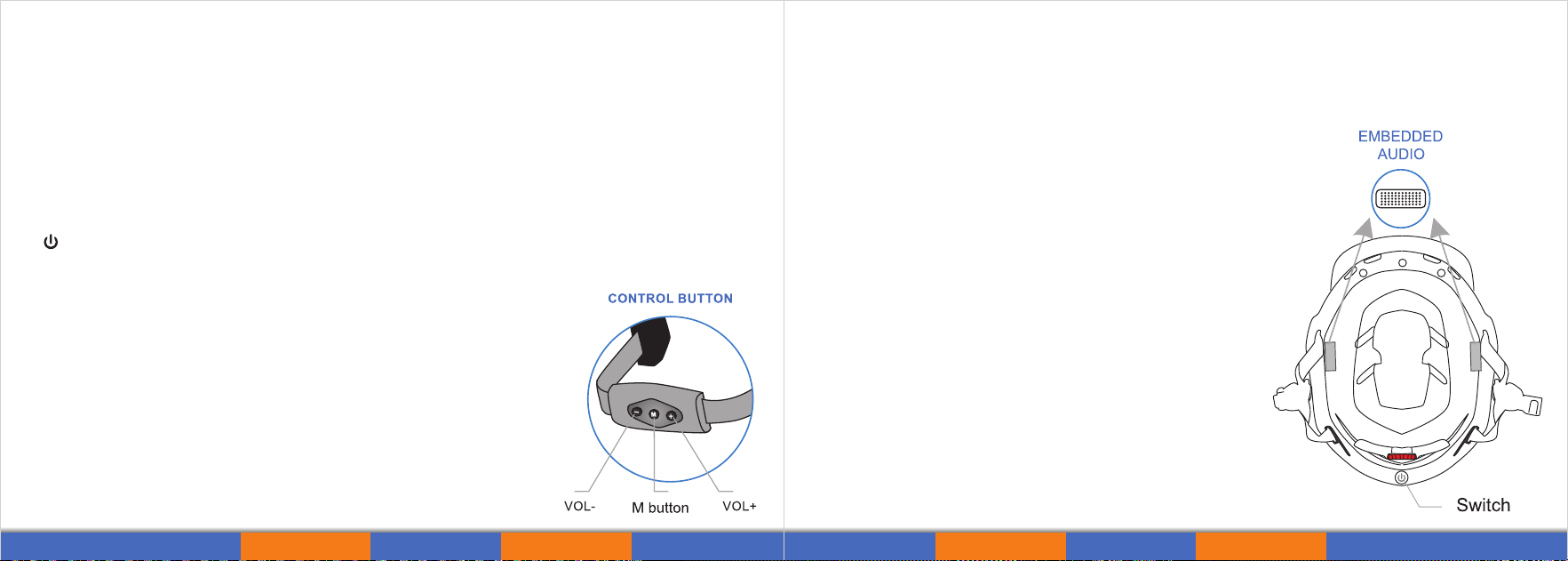 CONTROL BUTTON

VOL-

M button

VOL+

EMBEDDED AUDIO

Switch